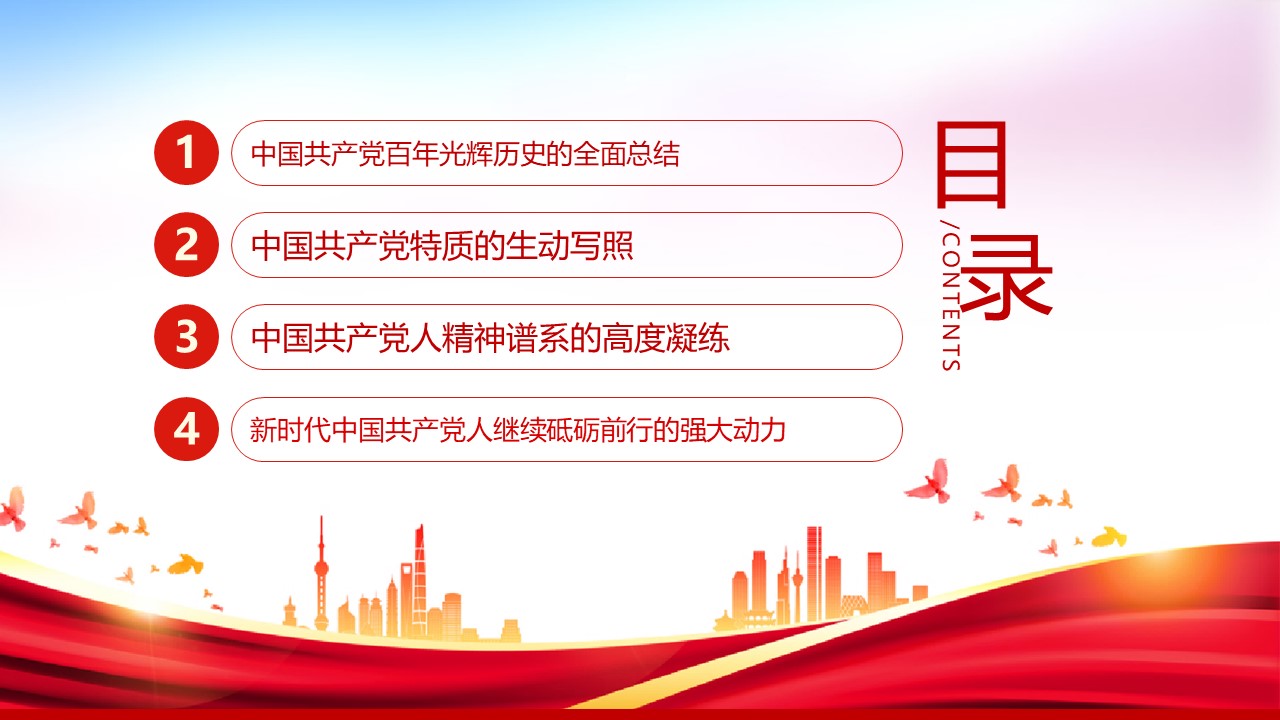 1 中国共产党百年光辉历史的全面总结

2 中国共产党特质的生动写照

3 中国共产党人精神谱系的高度凝练

4 新时代中国共产党人继续砥砺前行的强大动力

目录

/CONTENTS